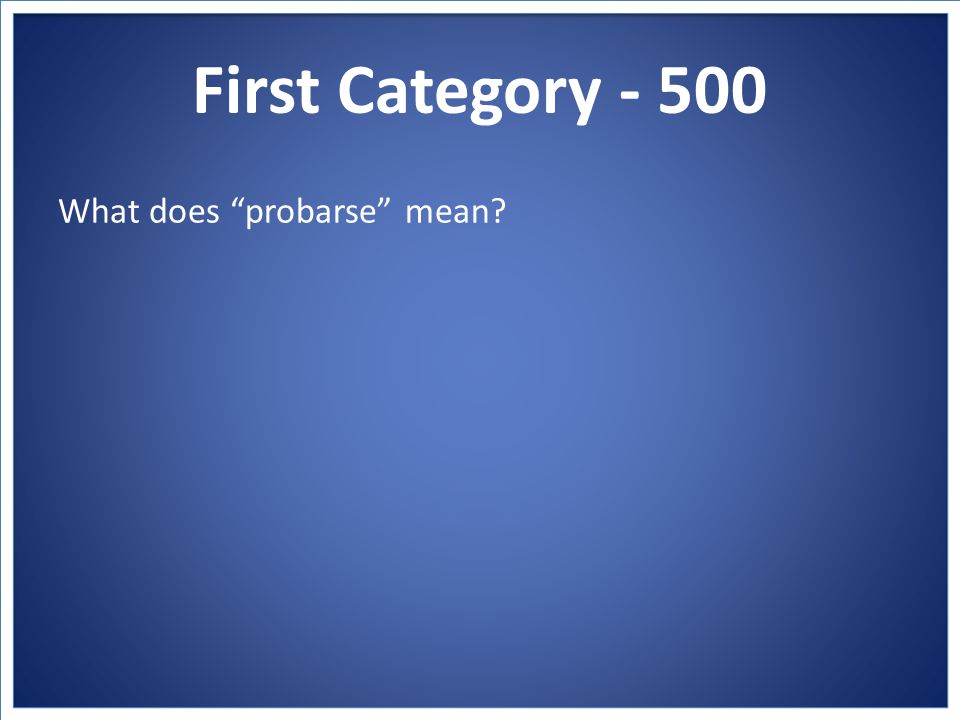 First Category - 500

What does “probarse” mean?